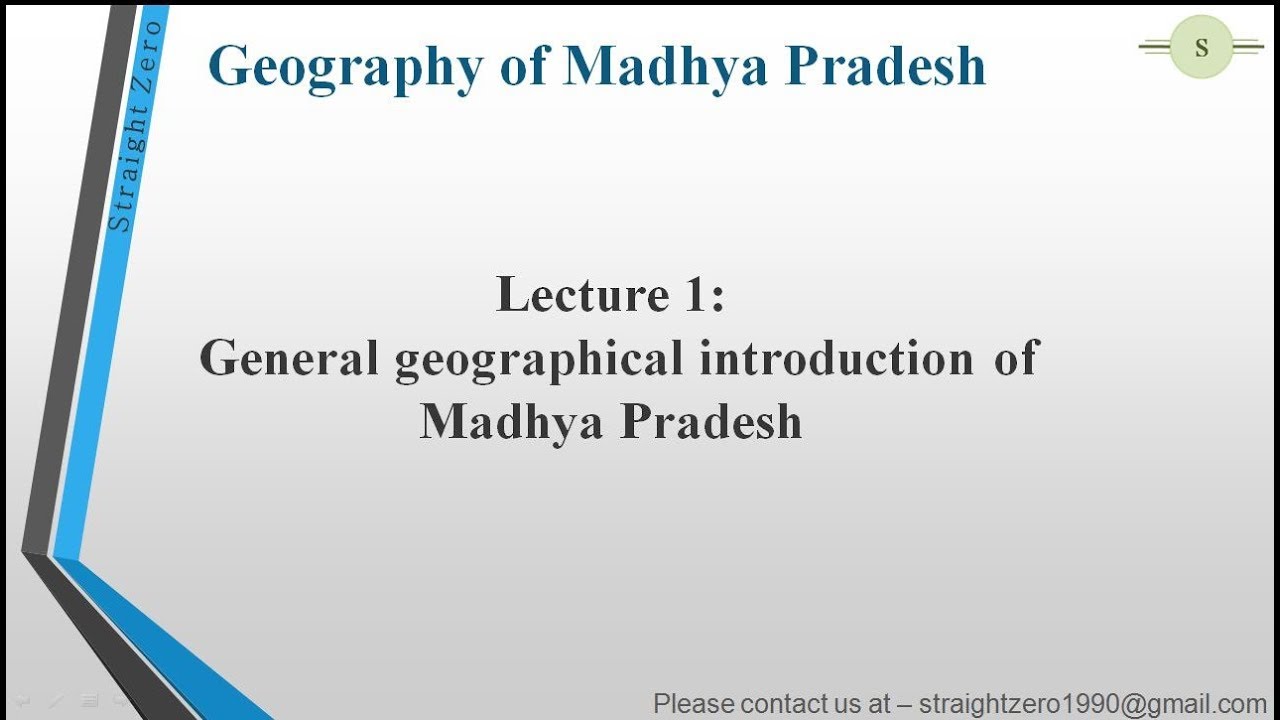 Straight Zero

Geography of Madhya Pradesh

S

Lecture 1:
General geographical introduction of Madhya Pradesh

Please contact us at – straightzero1990@gmail.com